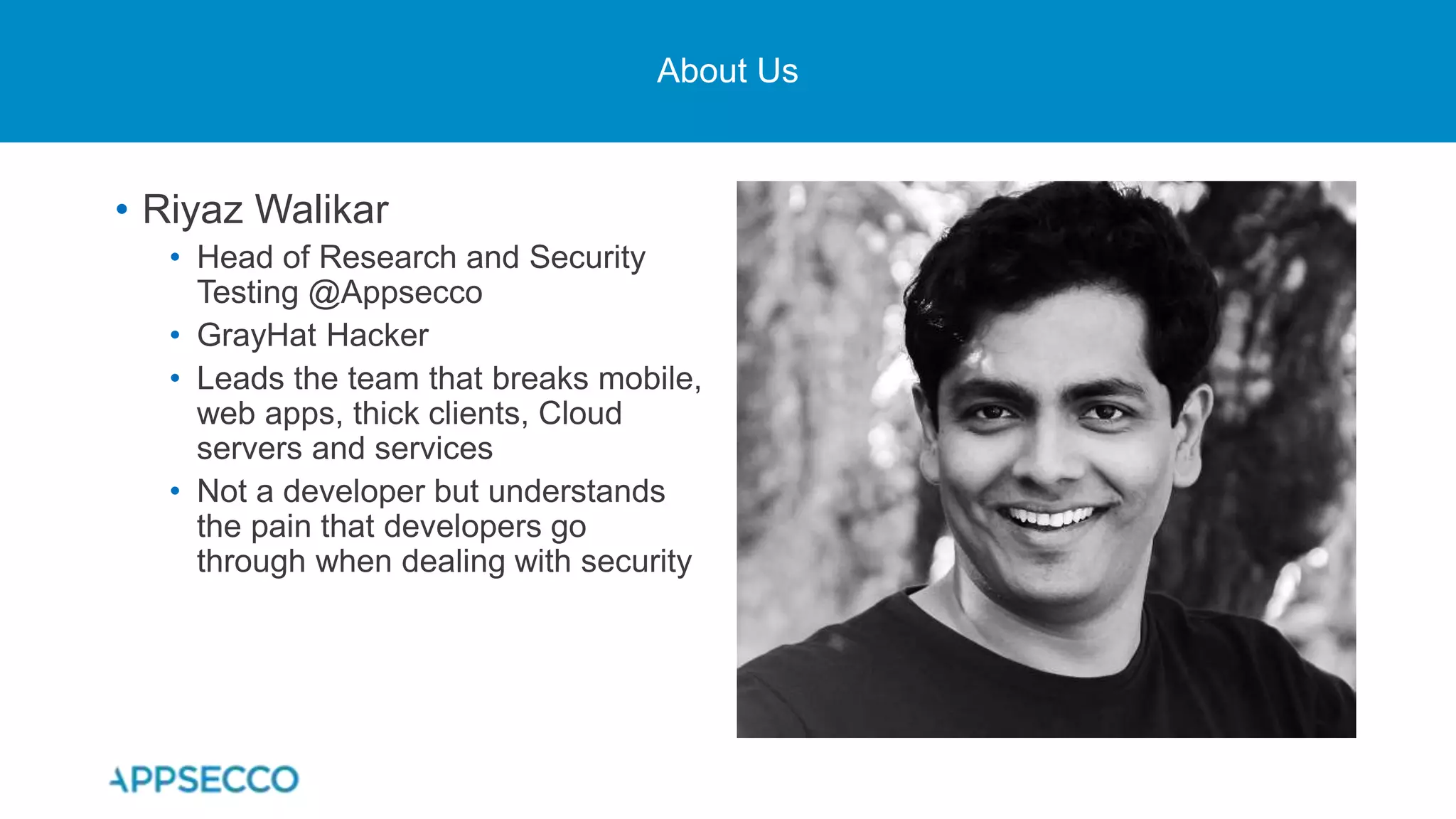 About Us

• Riyaz Walikar
  • Head of Research and Security Testing @Appsecco
  • GrayHat Hacker
  • Leads the team that breaks mobile, web apps, thick clients, Cloud servers and services
  • Not a developer but understands the pain that developers go through when dealing with security

APPSECCO